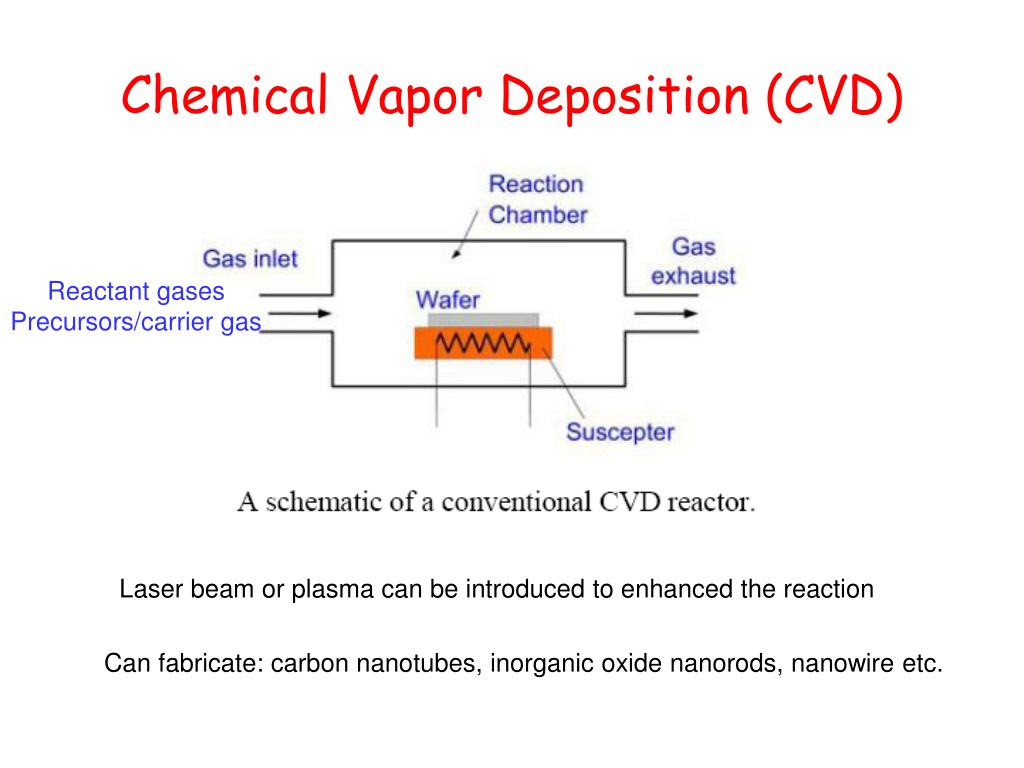 Chemical Vapor Deposition (CVD)

Reaction Chamber

Gas inlet

Gas exhaust

Reactant gases
Precursors/carrier gas

Wafer

Suscepter

A schematic of a conventional CVD reactor.

Laser beam or plasma can be introduced to enhanced the reaction

Can fabricate: carbon nanotubes, inorganic oxide nanorods, nanowire etc.